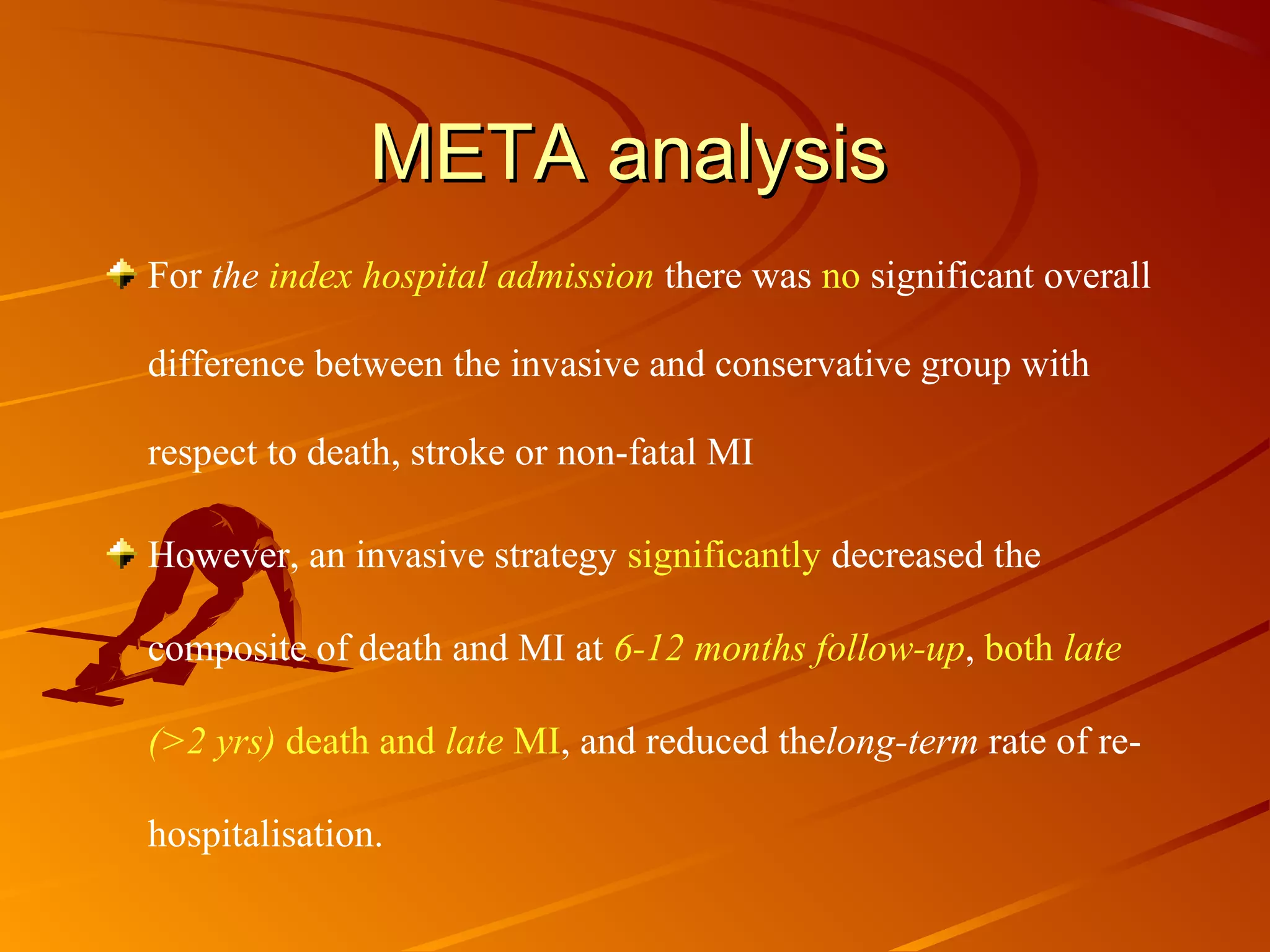 META analysis

For the index hospital admission there was no significant overall difference between the invasive and conservative group with respect to death, stroke or non-fatal MI

However, an invasive strategy significantly decreased the composite of death and MI at 6-12 months follow-up, both late (>2 yrs) death and late MI, and reduced thelong-term rate of re-hospitalisation.